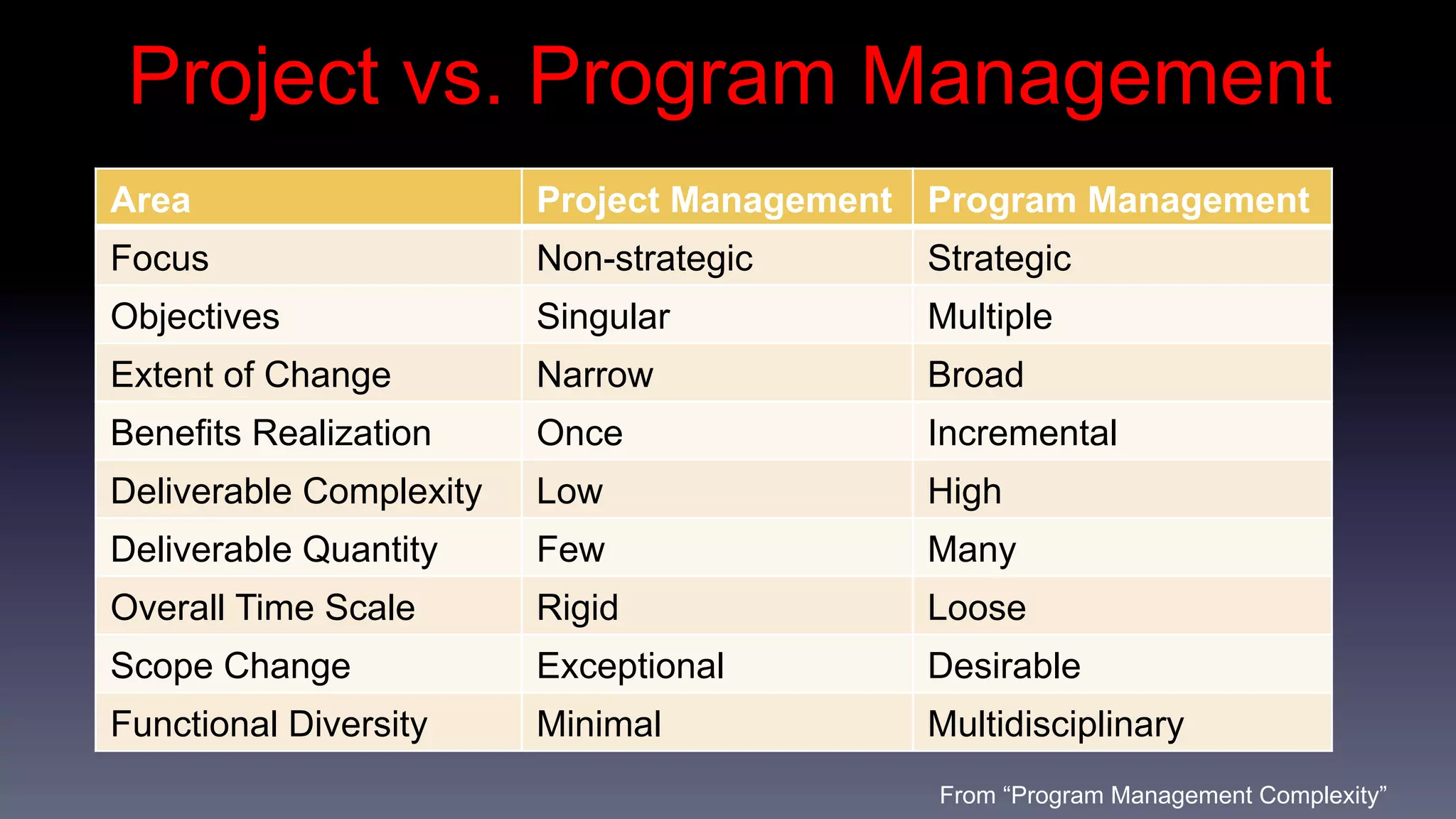 Project vs. Program Management

| Area | Project Management | Program Management |
|---|---|---|
| Focus | Non-strategic | Strategic |
| Objectives | Singular | Multiple |
| Extent of Change | Narrow | Broad |
| Benefits Realization | Once | Incremental |
| Deliverable Complexity | Low | High |
| Deliverable Quantity | Few | Many |
| Overall Time Scale | Rigid | Loose |
| Scope Change | Exceptional | Desirable |
| Functional Diversity | Minimal | Multidisciplinary |

From “Program Management Complexity”